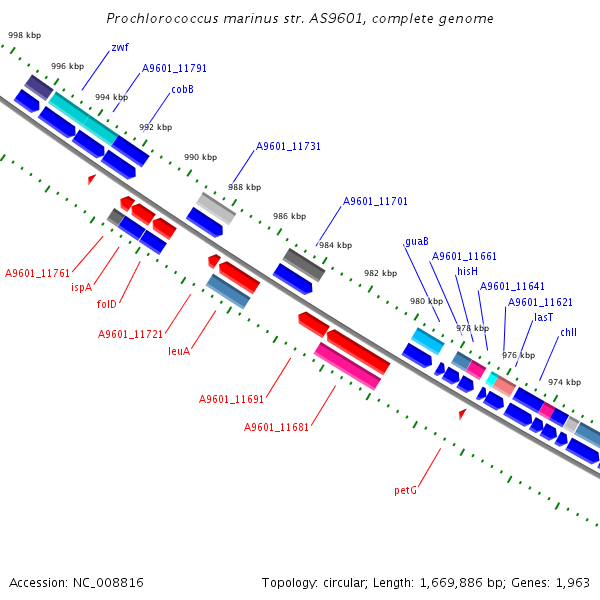 Prochlorococcus marinus str. AS9601, complete genome

998 kbp
996 kbp
994 kbp
992 kbp
990 kbp
988 kbp
986 kbp
984 kbp
982 kbp
980 kbp
978 kbp
976 kbp
974 kbp

zwf
A9601_11791
cobB
A9601_11731
A9601_11701
guaB
A9601_11661
hisH
A9601_11641
A9601_11621
lasT
chlI

A9601_11761
ispA
folD
A9601_11721
leuA
A9601_11691
A9601_11681
petG

Accession: NC_008816
Topology: circular; Length: 1,669,886 bp; Genes: 1,963